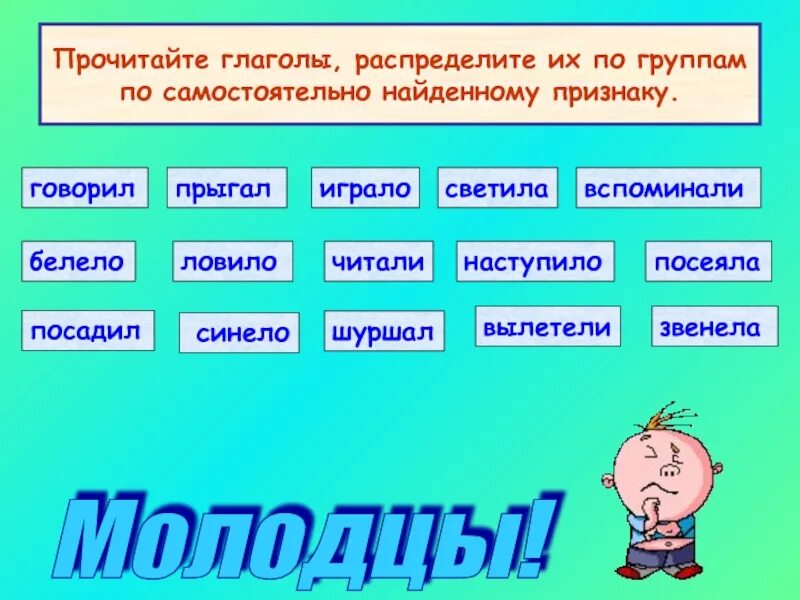 Прочитайте глаголы, распределите их по группам по самостоятельно найденному признаку.

говорил прыгал играло светила вспоминали

белело ловило читали наступило посеяла

посадил синело шуршал вылетели звенела

Молодцы!